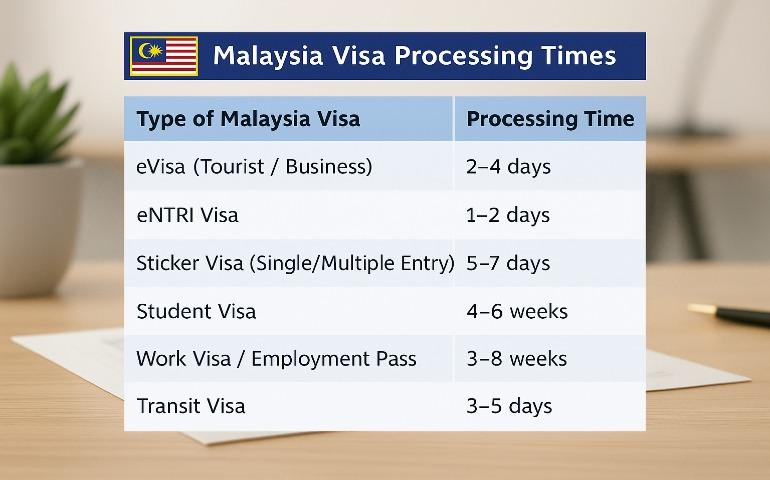 Malaysia Visa Processing Times

| Type of Malaysia Visa | Processing Time |
|---|---|
| eVisa (Tourist / Business) | 2–4 days |
| eNTRI Visa | 1–2 days |
| Sticker Visa (Single/Multiple Entry) | 5–7 days |
| Student Visa | 4–6 weeks |
| Work Visa / Employment Pass | 3–8 weeks |
| Transit Visa | 3–5 days |